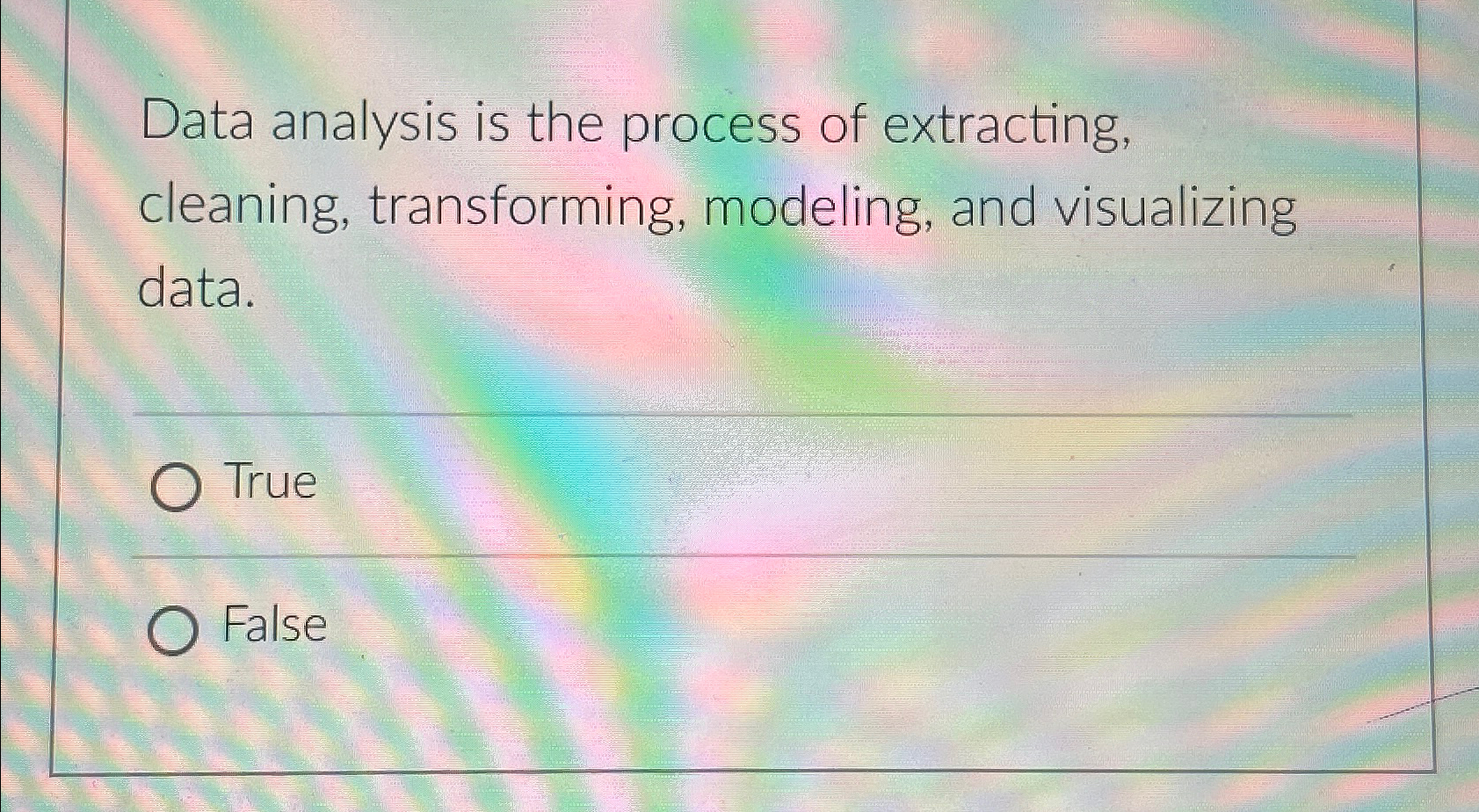 Data analysis is the process of extracting, cleaning, transforming, modeling, and visualizing data.

True

False